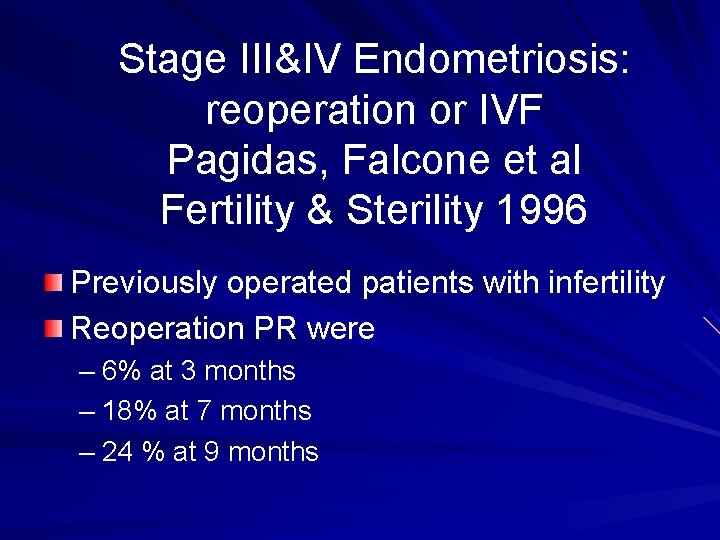 Stage III&IV Endometriosis: reoperation or IVF
Pagidas, Falcone et al
Fertility & Sterility 1996

Previously operated patients with infertility
Reoperation PR were
– 6% at 3 months
– 18% at 7 months
– 24 % at 9 months